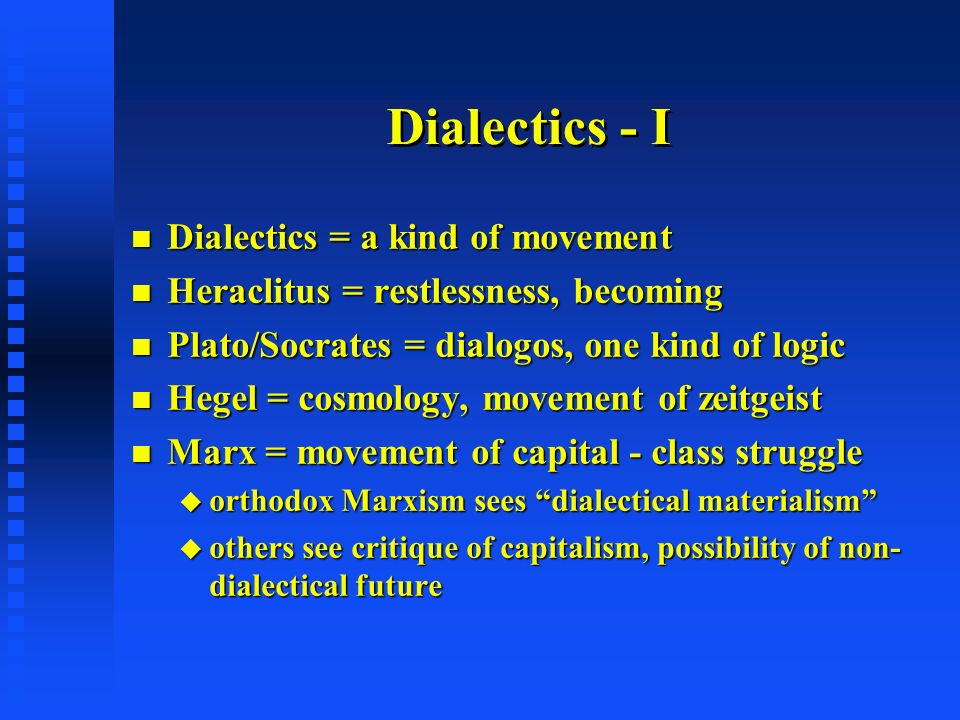 Dialectics - I

- Dialectics = a kind of movement
- Heraclitus = restlessness, becoming
- Plato/Socrates = dialogos, one kind of logic
- Hegel = cosmology, movement of zeitgeist
- Marx = movement of capital - class struggle
  - orthodox Marxism sees “dialectical materialism”
  - others see critique of capitalism, possibility of non-dialectical future